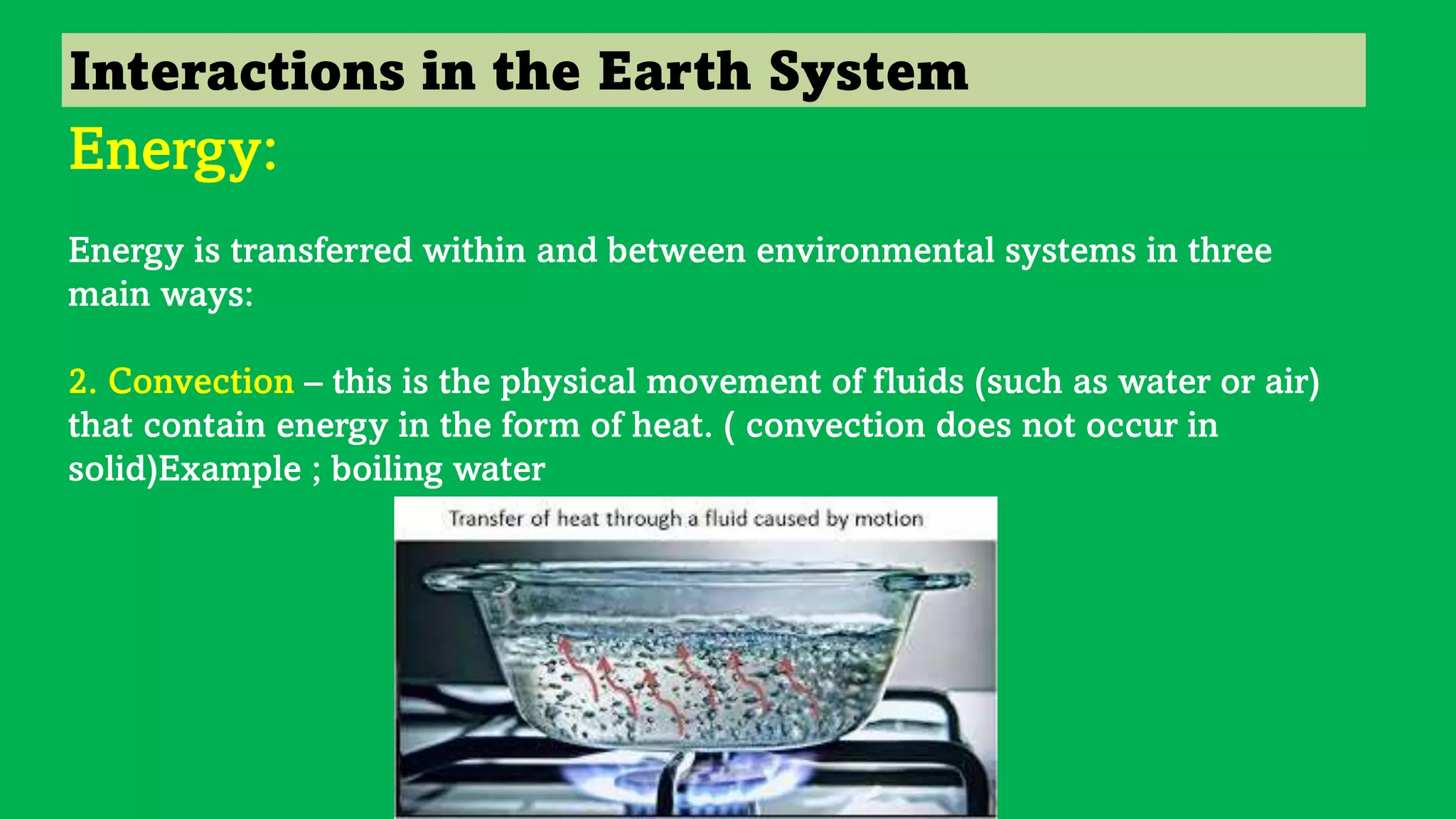 Interactions in the Earth System

Energy:

Energy is transferred within and between environmental systems in three main ways:

2. Convection – this is the physical movement of fluids (such as water or air) that contain energy in the form of heat. ( convection does not occur in solid)Example ; boiling water

Transfer of heat through a fluid caused by motion